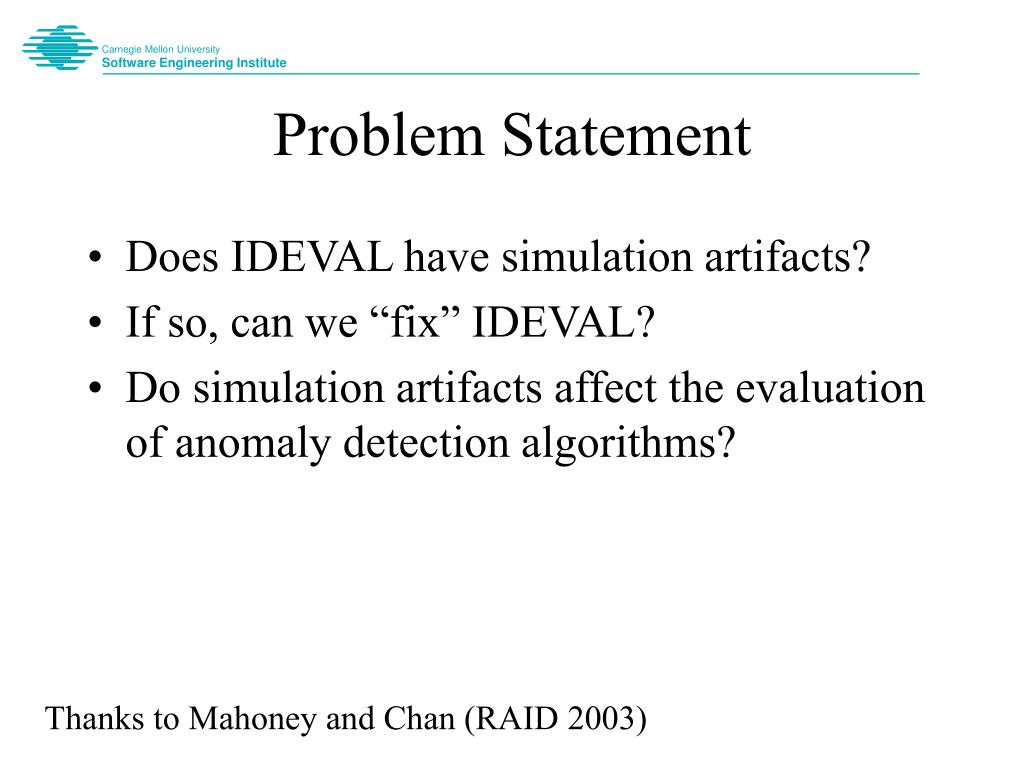 Carnegie Mellon University
Software Engineering Institute

Problem Statement

• Does IDEVAL have simulation artifacts?
• If so, can we “fix” IDEVAL?
• Do simulation artifacts affect the evaluation of anomaly detection algorithms?

Thanks to Mahoney and Chan (RAID 2003)